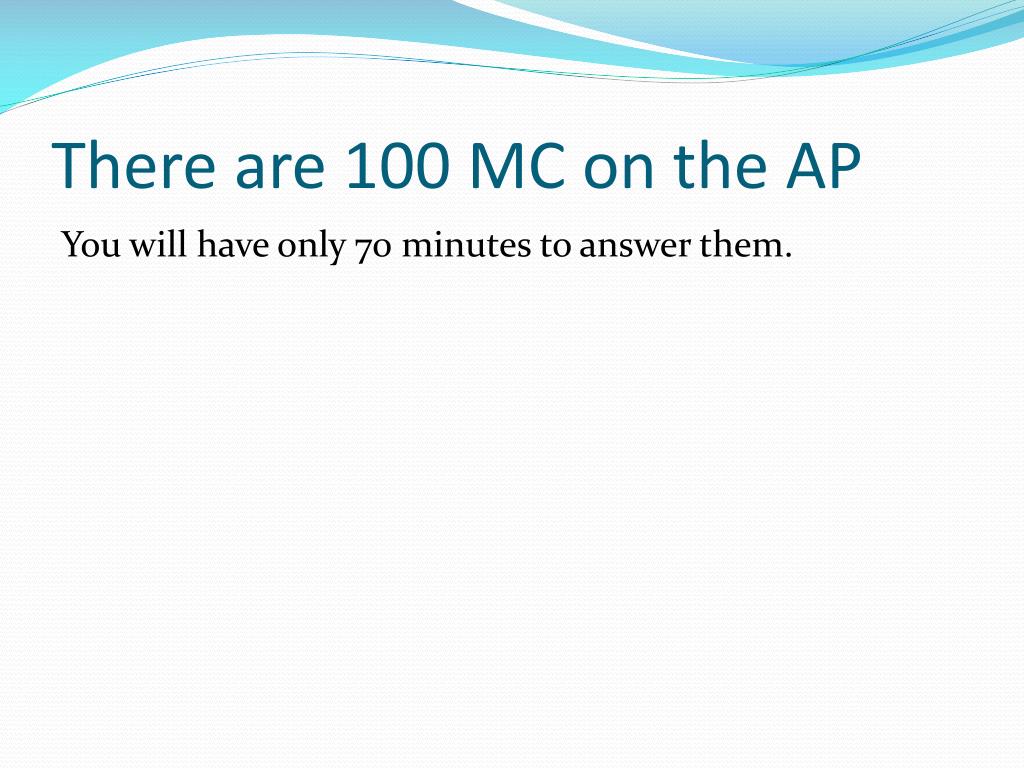 There are 100 MC on the AP

You will have only 70 minutes to answer them.